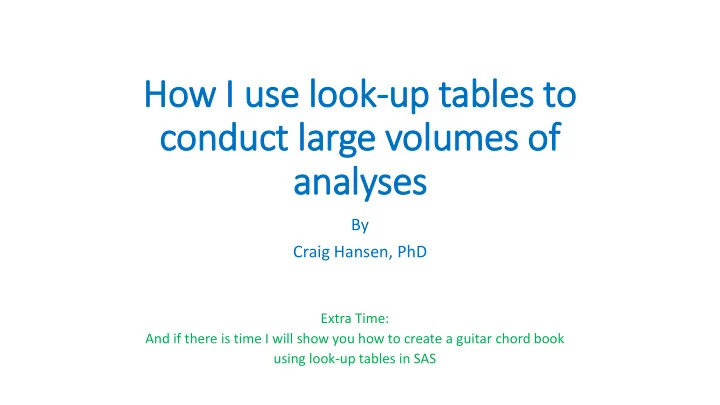 How I use look-up tables to conduct large volumes of analyses

By

Craig Hansen, PhD

Extra Time:
And if there is time I will show you how to create a guitar chord book using look-up tables in SAS